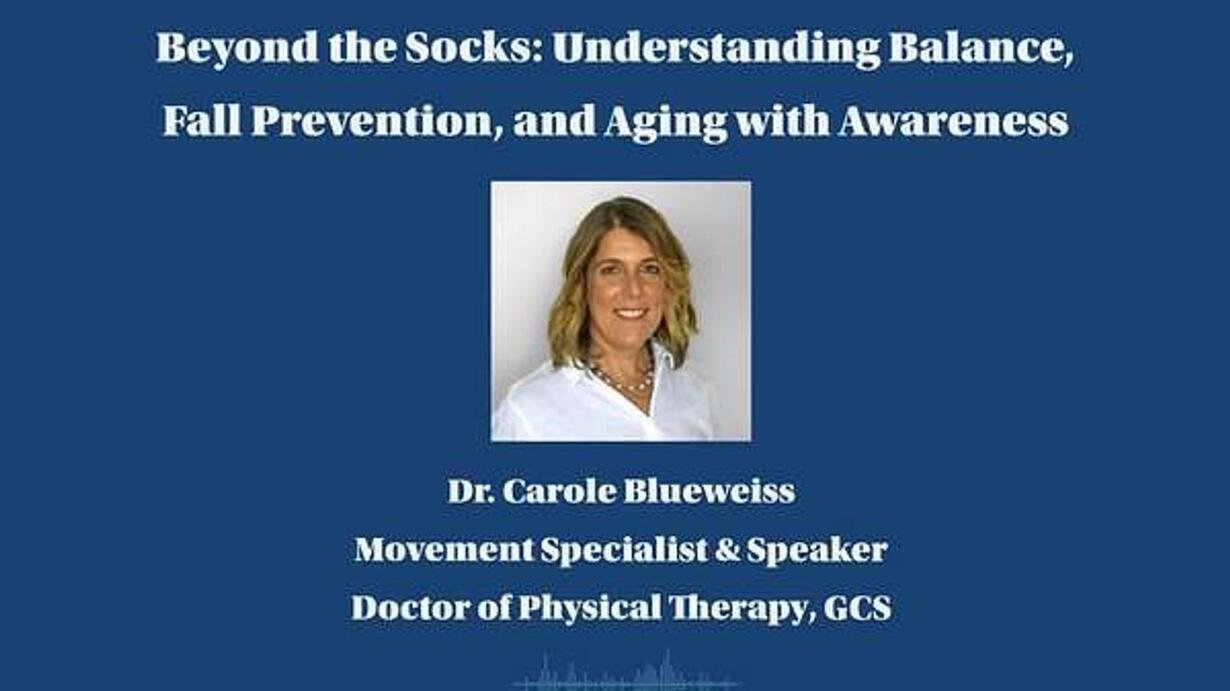 Beyond the Socks: Understanding Balance, Fall Prevention, and Aging with Awareness

Dr. Carole Blueweiss

Movement Specialist & Speaker

Doctor of Physical Therapy, GCS